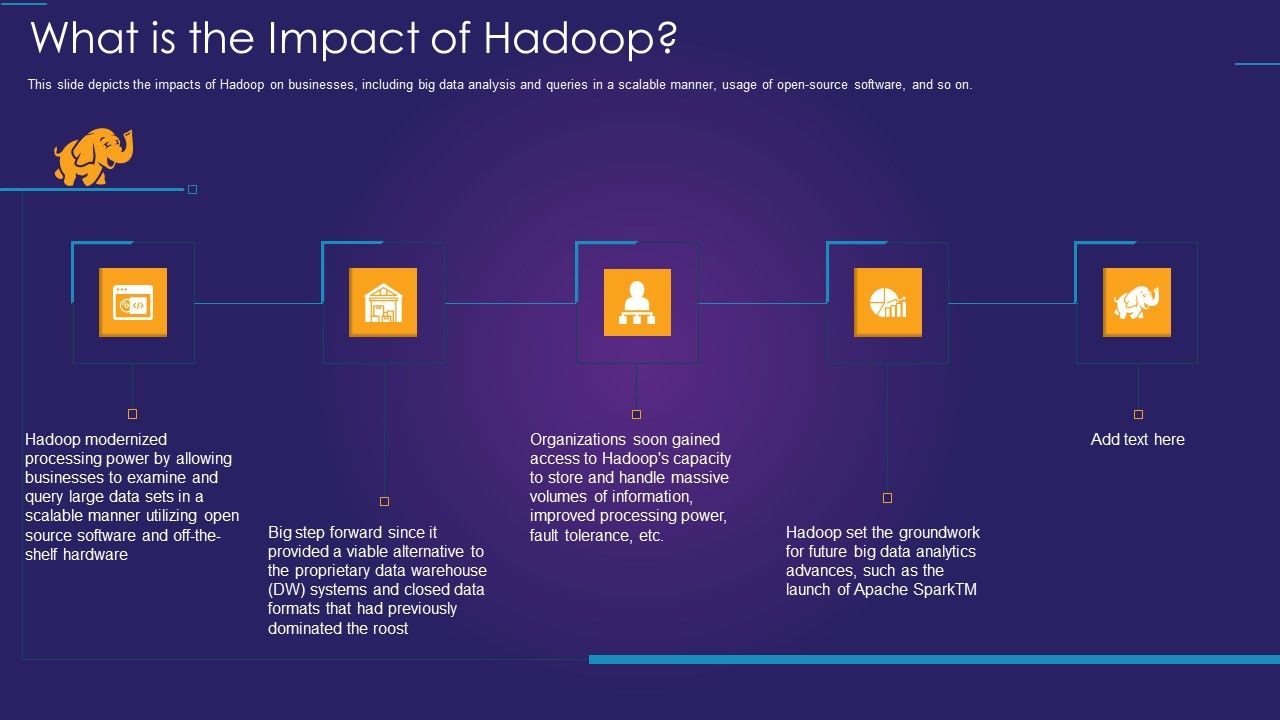 What is the Impact of Hadoop?

This slide depicts the impacts of Hadoop on businesses, including big data analysis and queries in a scalable manner, usage of open-source software, and so on.

Hadoop modernized processing power by allowing businesses to examine and query large data sets in a scalable manner utilizing open source software and off-the-shelf hardware

Big step forward since it provided a viable alternative to the proprietary data warehouse (DW) systems and closed data formats that had previously dominated the roost

Organizations soon gained access to Hadoop's capacity to store and handle massive volumes of information, improved processing power, fault tolerance, etc.

Hadoop set the groundwork for future big data analytics advances, such as the launch of Apache SparkTM

Add text here